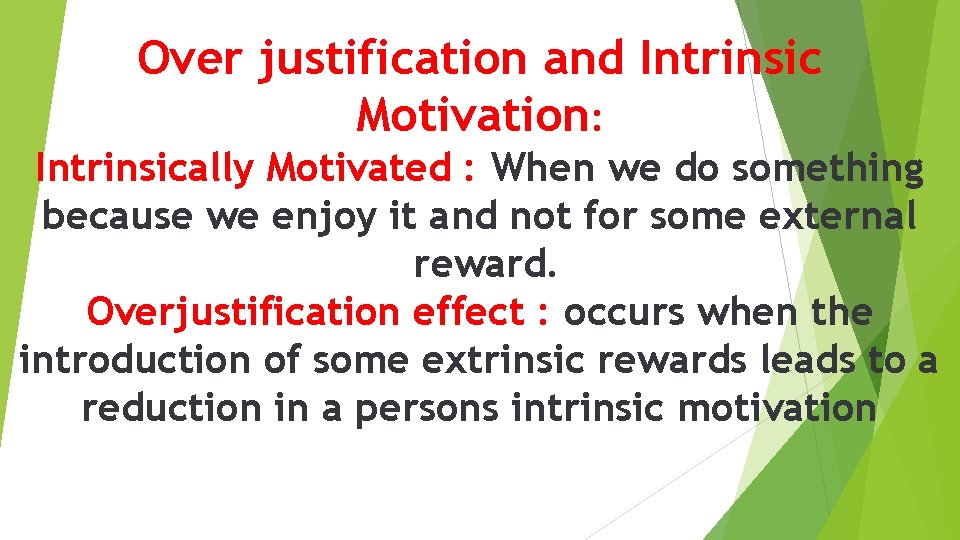 Over justification and Intrinsic Motivation:

Intrinsically Motivated : When we do something because we enjoy it and not for some external reward.

Overjustification effect : occurs when the introduction of some extrinsic rewards leads to a reduction in a persons intrinsic motivation